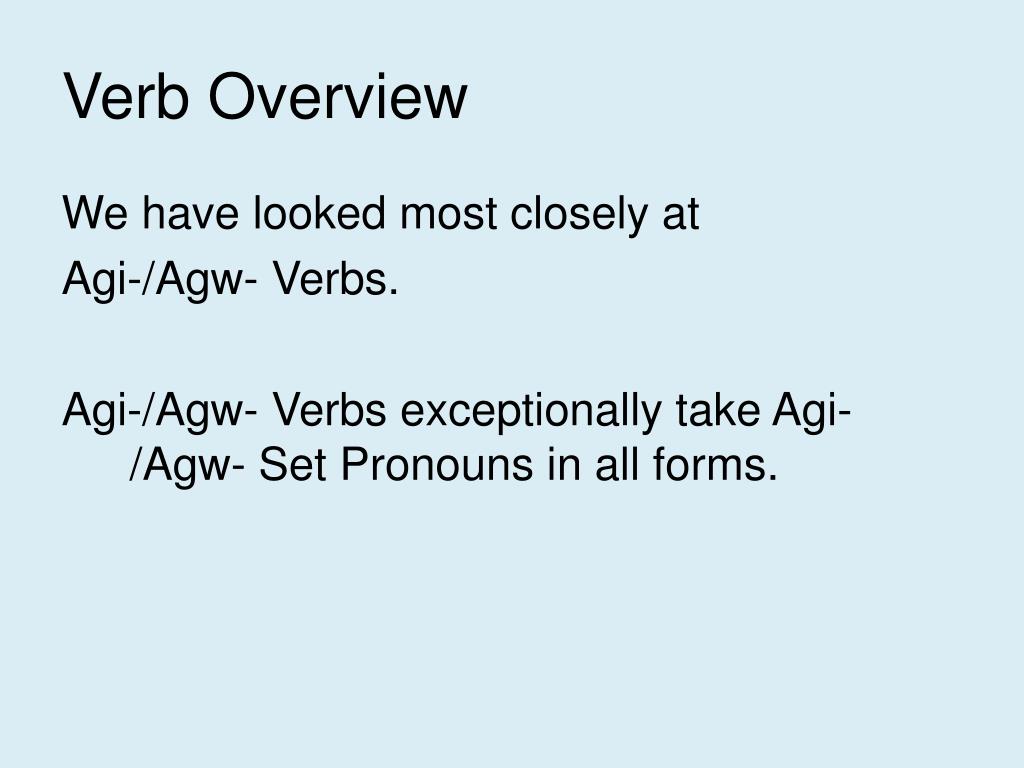 Verb Overview

We have looked most closely at
Agi-/Agw- Verbs.

Agi-/Agw- Verbs exceptionally take Agi-/Agw- Set Pronouns in all forms.